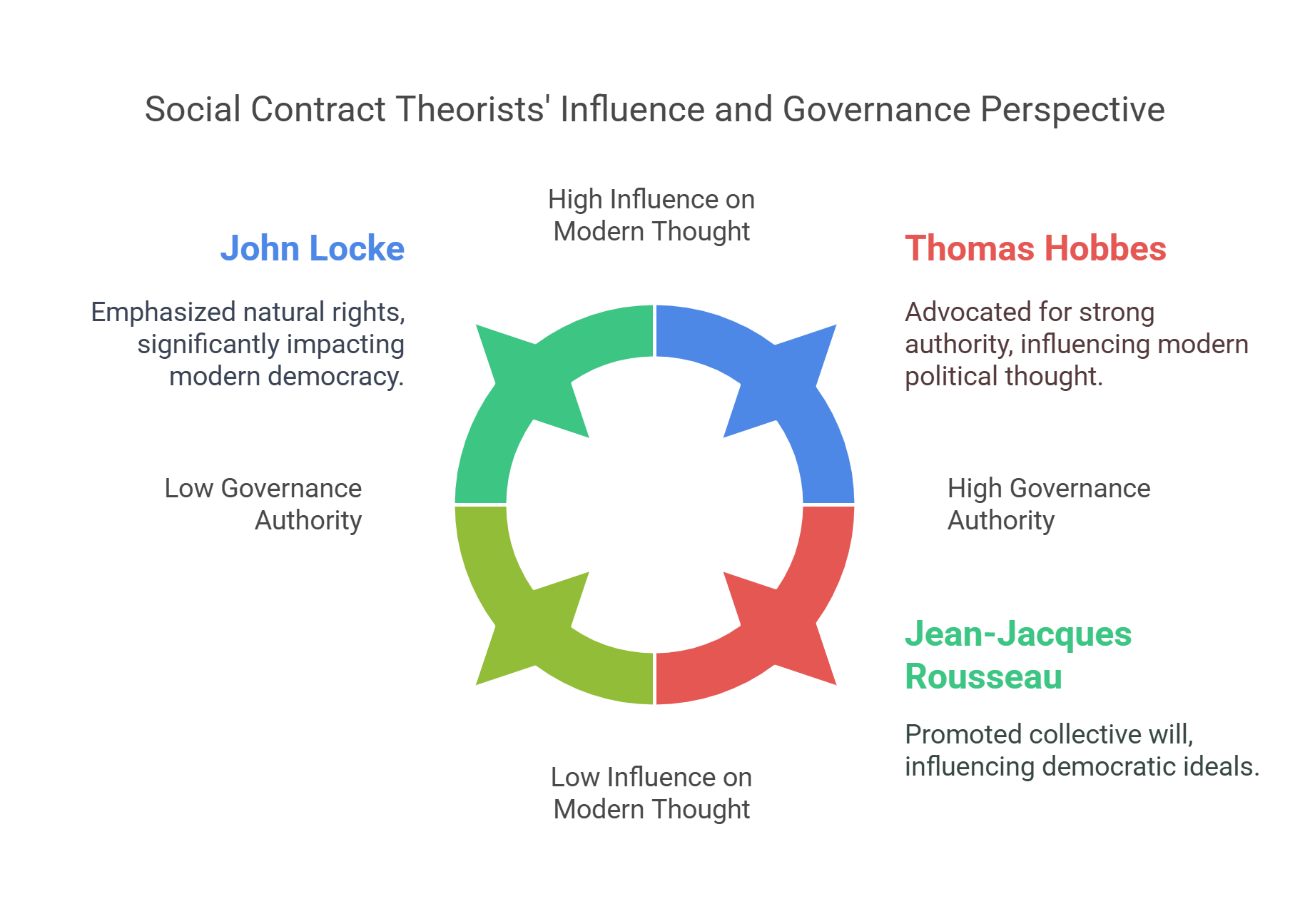 Social Contract Theorists' Influence and Governance Perspective

High Influence on Modern Thought

John Locke

Emphasized natural rights, significantly impacting modern democracy.

Thomas Hobbes

Advocated for strong authority, influencing modern political thought.

Low Governance Authority

High Governance Authority

Jean-Jacques Rousseau

Promoted collective will, influencing democratic ideals.

Low Influence on Modern Thought